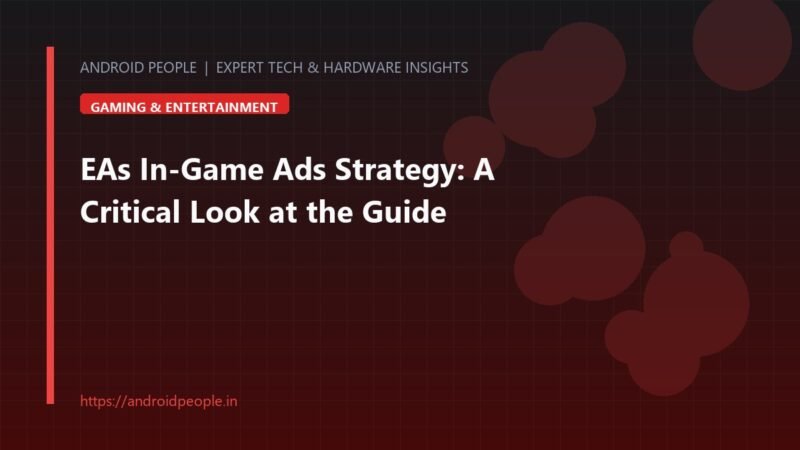 ANDROID PEOPLE | EXPERT TECH & HARDWARE INSIGHTS

GAMING & ENTERTAINMENT

EAs In-Game Ads Strategy: A Critical Look at the Guide

https://androidpeople.in